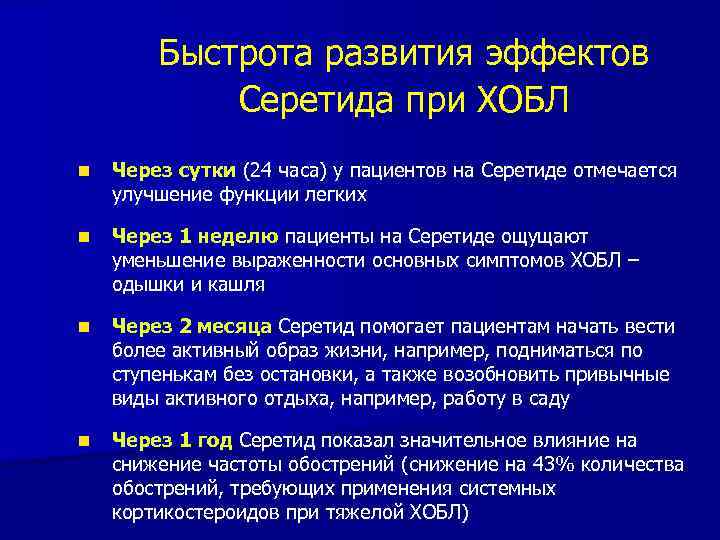 Быстрота развития эффектов Серетида при ХОБЛ

Через сутки (24 часа) у пациентов на Серетиде отмечается улучшение функции легких

Через 1 неделю пациенты на Серетиде ощущают уменьшение выраженности основных симптомов ХОБЛ – одышки и кашля

Через 2 месяца Серетид помогает пациентам начать вести более активный образ жизни, например, подниматься по ступенькам без остановки, а также возобновить привычные виды активного отдыха, например, работу в саду

Через 1 год Серетид показал значительное влияние на снижение частоты обострений (снижение на 43% количества обострений, требующих применения системных кортикостероидов при тяжелой ХОБЛ)